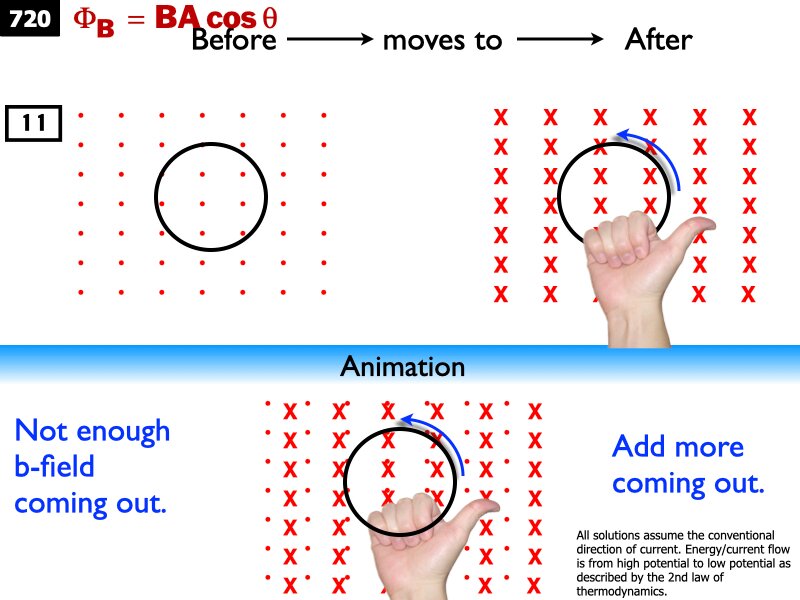 720 $\Phi_B = BA\cos\theta$

Before ⟶ moves to ⟶ After

11

Animation

Not enough b-field coming out.

Add more coming out.

All solutions assume the conventional direction of current. Energy/current flow is from high potential to low potential as described by the 2nd law of thermodynamics.